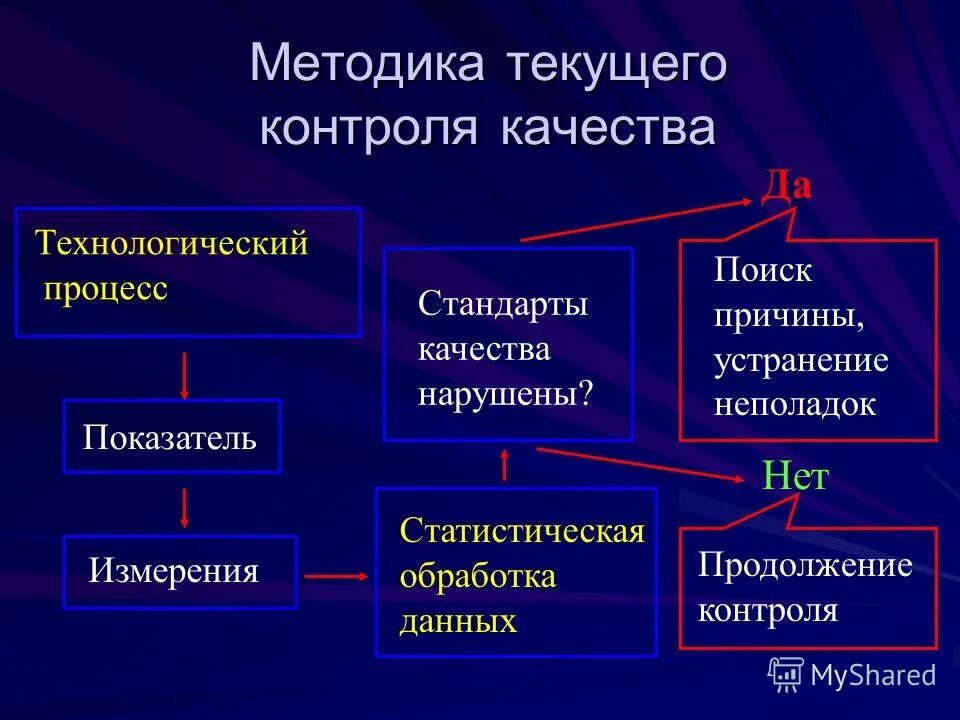 Методика текущего контроля качества

Технологический процесс

Показатель

Измерения

Статистическая обработка данных

Стандарты качества нарушены?

Да

Поиск причины, устранение неполадок

Нет

Продолжение контроля

MyShared